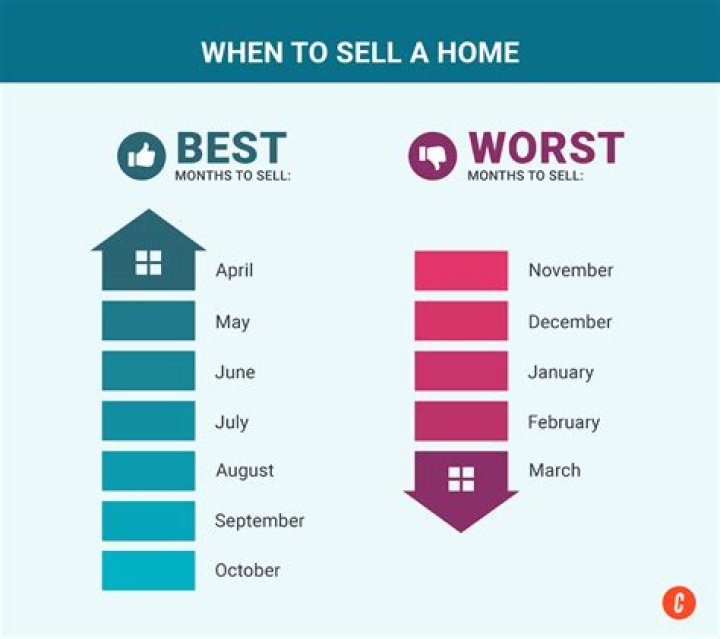 WHEN TO SELL A HOME

BEST
MONTHS TO SELL:

April
May
June
July
August
September
October

WORST
MONTHS TO SELL:

November
December
January
February
March

C